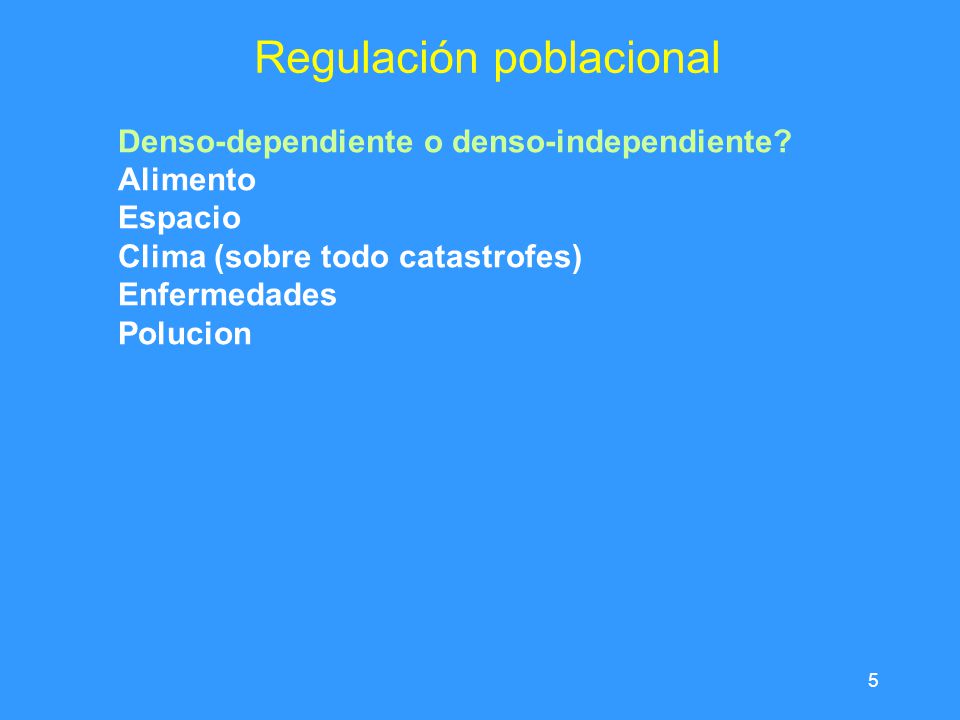 Regulación poblacional

Denso-dependiente o denso-independiente?
Alimento
Espacio
Clima (sobre todo catastrofes)
Enfermedades
Polucion

5